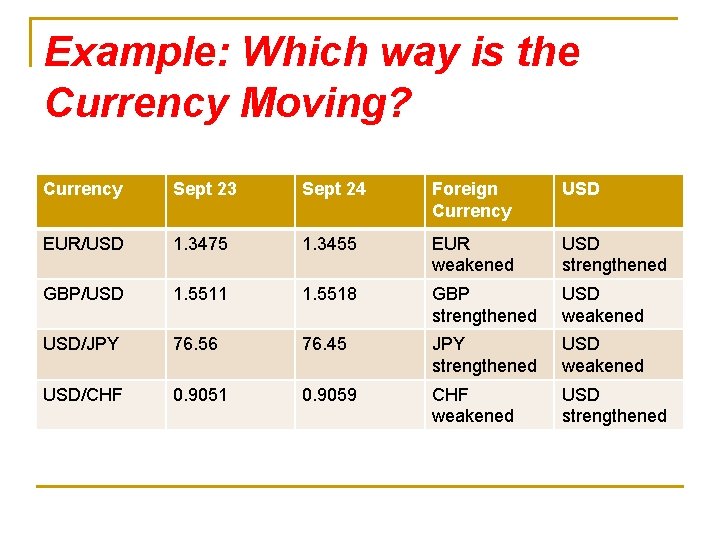 Example: Which way is the Currency Moving?

| Currency | Sept 23 | Sept 24 | Foreign Currency | USD |
|---|---|---|---|---|
| EUR/USD | 1.3475 | 1.3455 | EUR weakened | USD strengthened |
| GBP/USD | 1.5511 | 1.5518 | GBP strengthened | USD weakened |
| USD/JPY | 76.56 | 76.45 | JPY strengthened | USD weakened |
| USD/CHF | 0.9051 | 0.9059 | CHF weakened | USD strengthened |